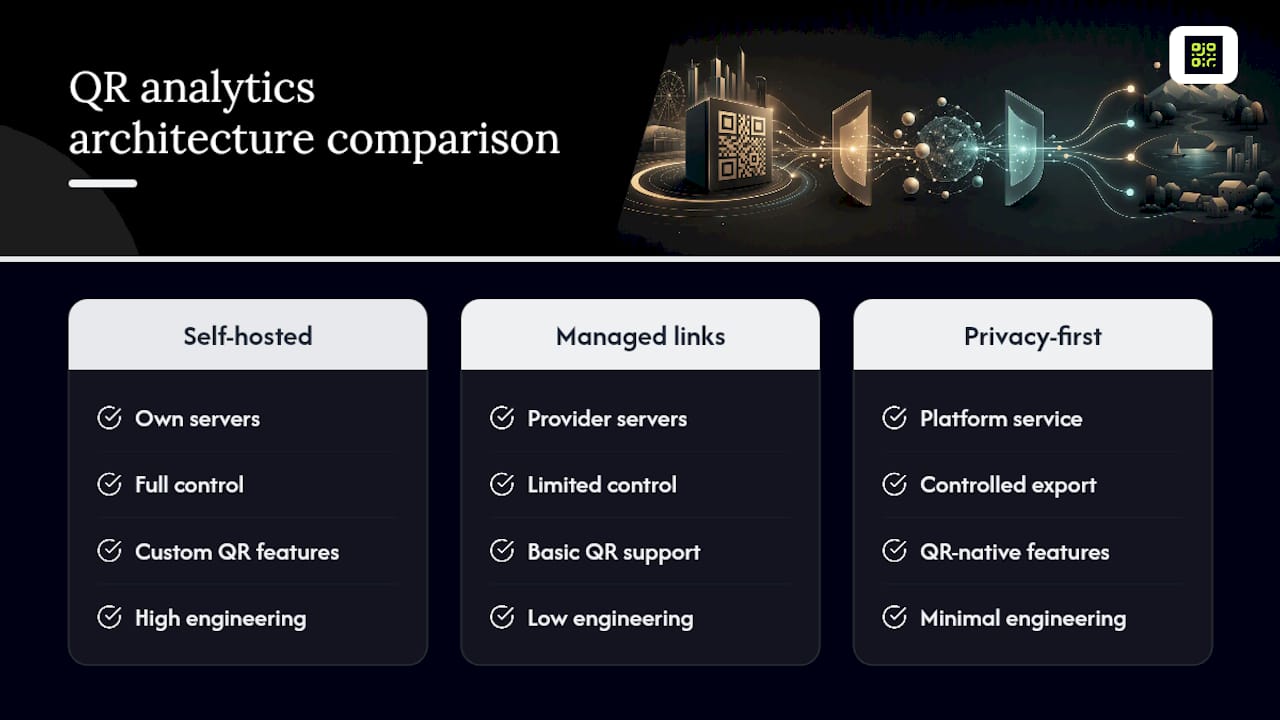 QR analytics architecture comparison

Self-hosted

Own servers

Full control

Custom QR features

High engineering

Managed links

Provider servers

Limited control

Basic QR support

Low engineering

Privacy-first

Platform service

Controlled export

QR-native features

Minimal engineering